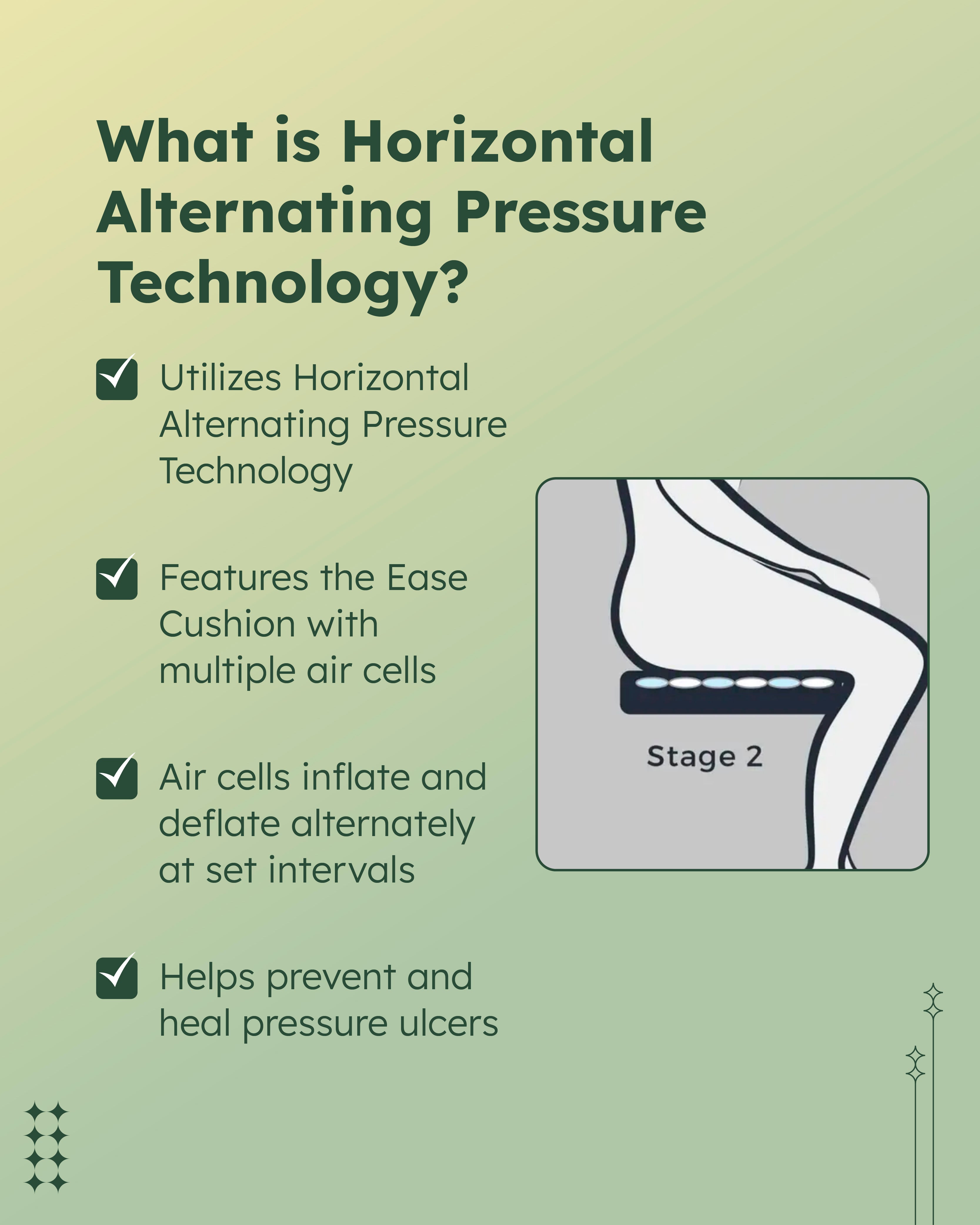 What is Horizontal Alternating Pressure Technology?

Utilizes Horizontal Alternating Pressure Technology

Features the Ease Cushion with multiple air cells

Air cells inflate and deflate alternately at set intervals

Helps prevent and heal pressure ulcers

Stage 2